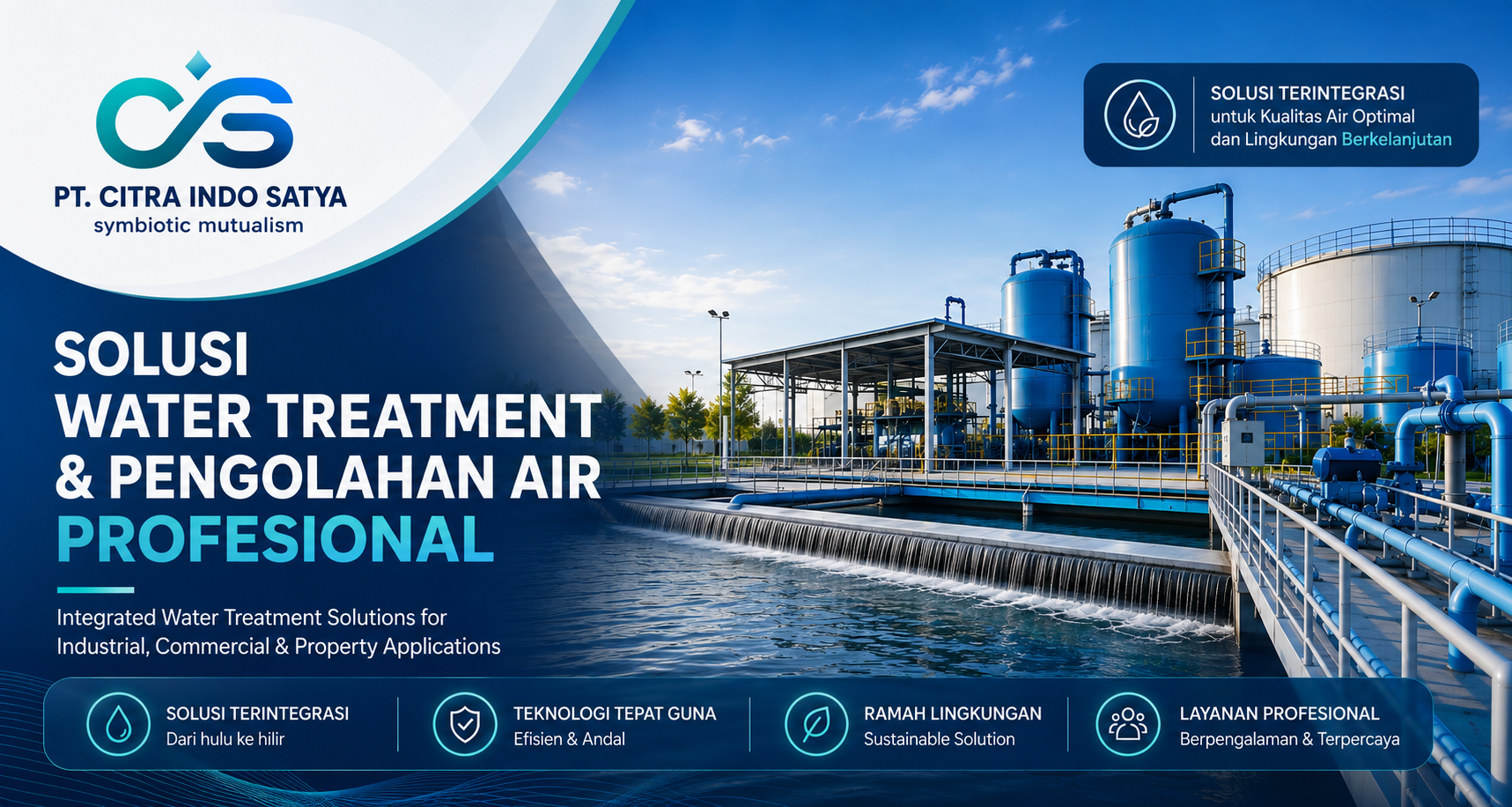 PT. CITRA INDO SATYA
symbiotic mutualism

SOLUSI TERINTEGRASI
untuk Kualitas Air Optimal
dan Lingkungan Berkelanjutan

SOLUSI
WATER TREATMENT
& PENGOLAHAN AIR
PROFESIONAL

Integrated Water Treatment Solutions for Industrial, Commercial & Property Applications

SOLUSI TERINTEGRASI
Dari hulu ke hilir

TEKNOLOGI TEPAT GUNA
Efisien & Andal

RAMAH LINGKUNGAN
Sustainable Solution

LAYANAN PROFESIONAL
Berpengalaman & Terpercaya